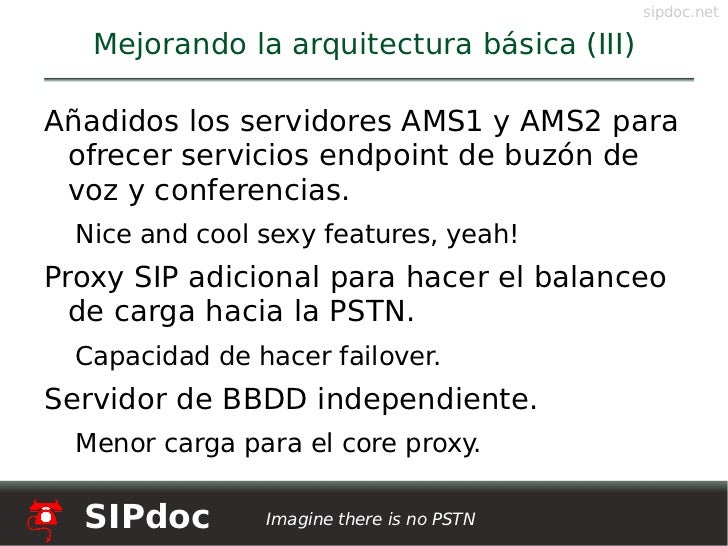 sipdoc.net

Mejorando la arquitectura básica (III)

Añadidos los servidores AMS1 y AMS2 para ofrecer servicios endpoint de buzón de voz y conferencias.

Nice and cool sexy features, yeah!

Proxy SIP adicional para hacer el balanceo de carga hacia la PSTN.

Capacidad de hacer failover.

Servidor de BBDD independiente.

Menor carga para el core proxy.

SIPdoc

Imagine there is no PSTN